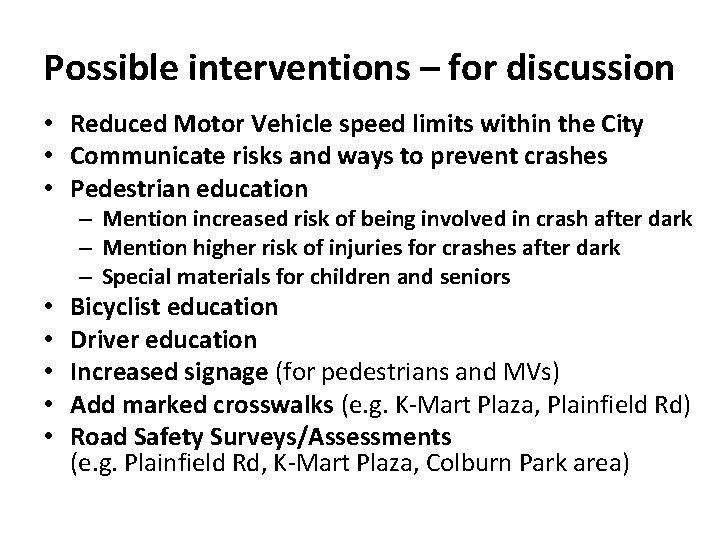 Possible interventions – for discussion

• Reduced Motor Vehicle speed limits within the City
• Communicate risks and ways to prevent crashes
• Pedestrian education
  – Mention increased risk of being involved in crash after dark
  – Mention higher risk of injuries for crashes after dark
  – Special materials for children and seniors
• Bicyclist education
• Driver education
• Increased signage (for pedestrians and MVs)
• Add marked crosswalks (e.g. K-Mart Plaza, Plainfield Rd)
• Road Safety Surveys/Assessments (e.g. Plainfield Rd, K-Mart Plaza, Colburn Park area)